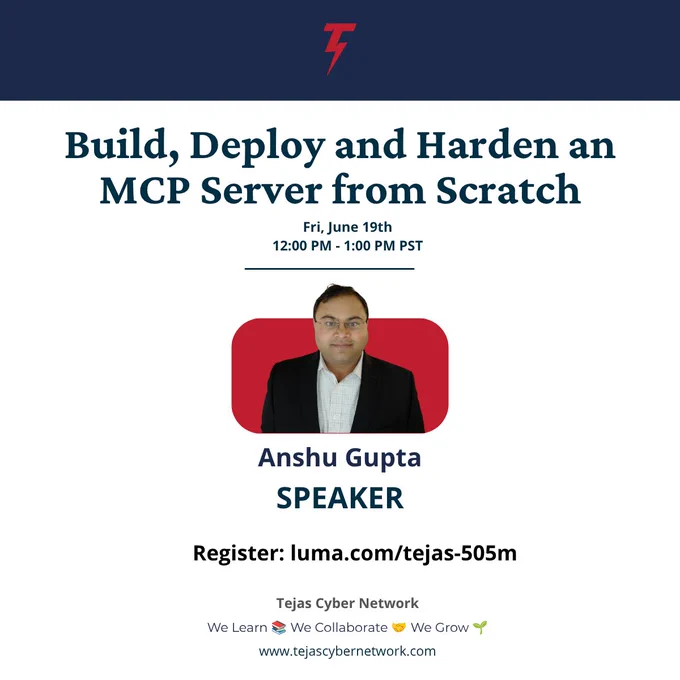 Build, Deploy and Harden an MCP Server from Scratch

Fri, June 19th
12:00 PM - 1:00 PM PST

Anshu Gupta
SPEAKER

Register: luma.com/tejas-505m

Tejas Cyber Network
We Learn 📚 We Collaborate 🤝 We Grow 🌱
www.tejascybernetwork.com